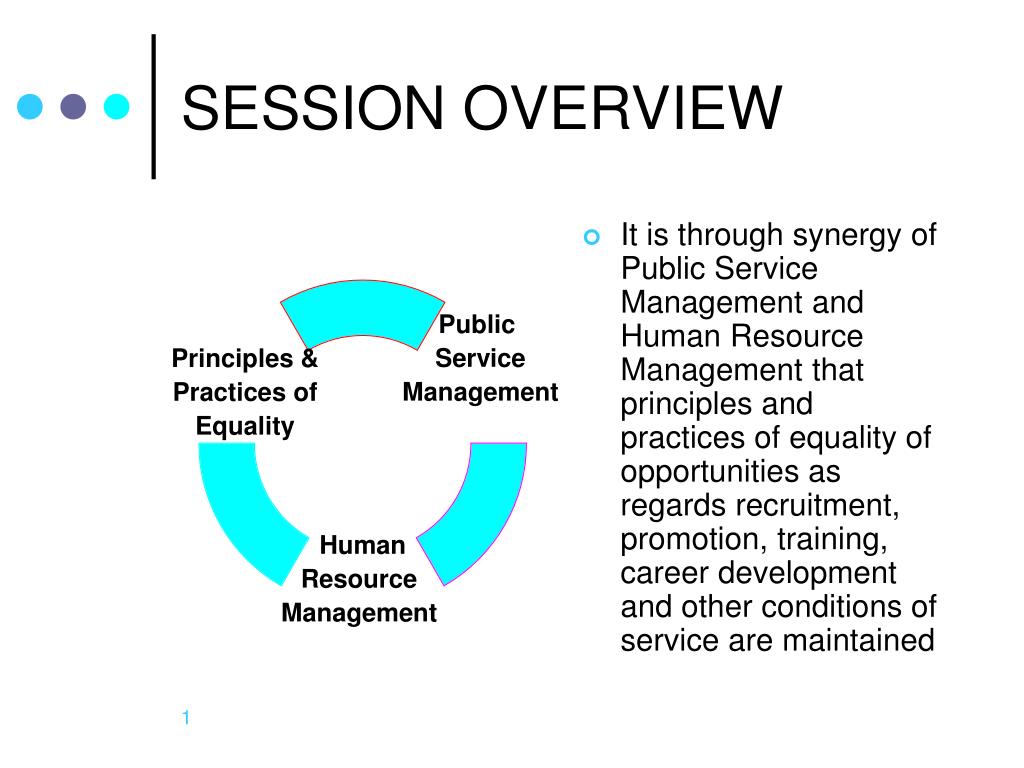 SESSION OVERVIEW

Principles & Practices of Equality

Public Service Management

Human Resource Management

It is through synergy of Public Service Management and Human Resource Management that principles and practices of equality of opportunities as regards recruitment, promotion, training, career development and other conditions of service are maintained

1